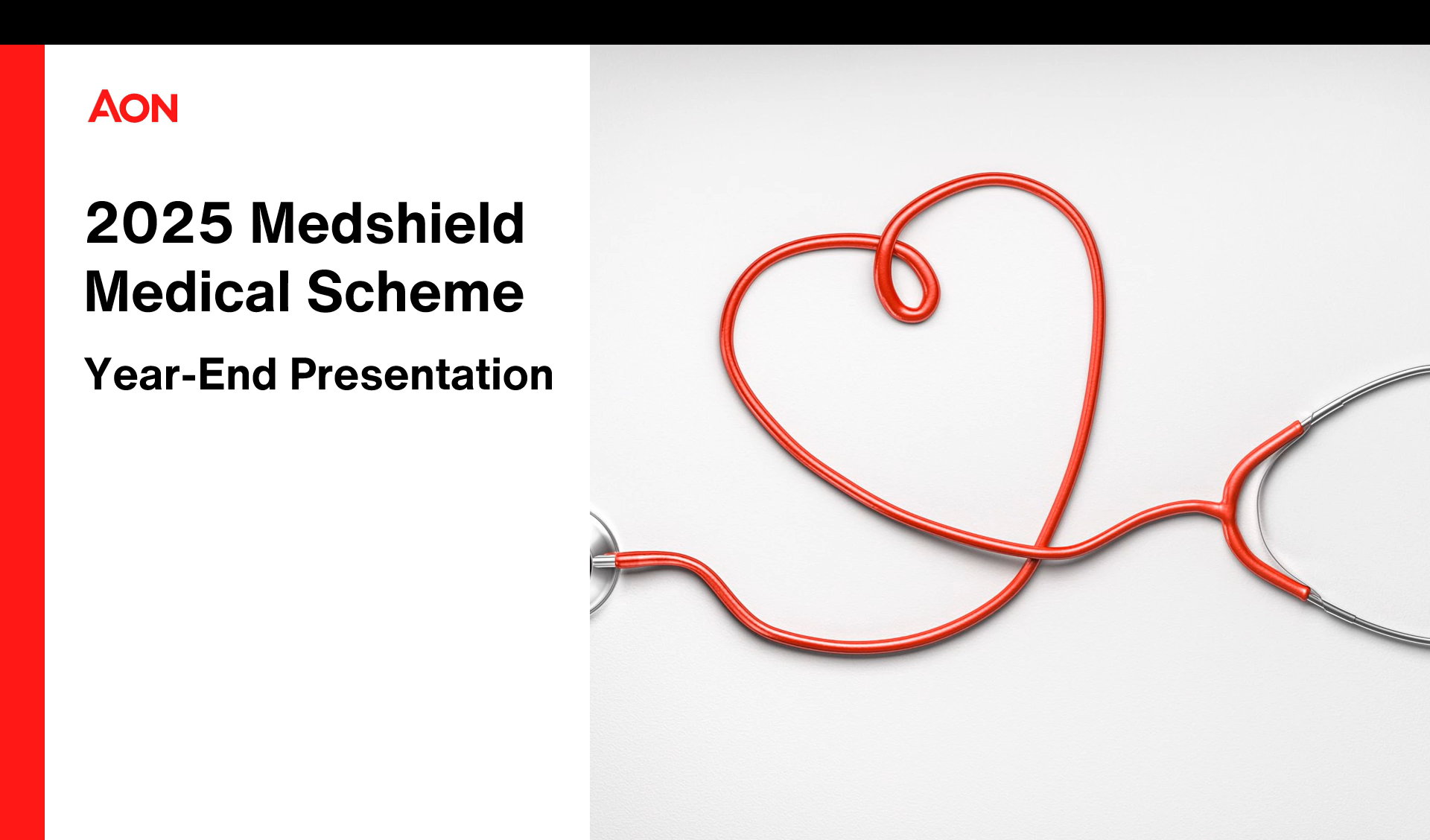 AON

2025 Medshield Medical Scheme

Year-End Presentation